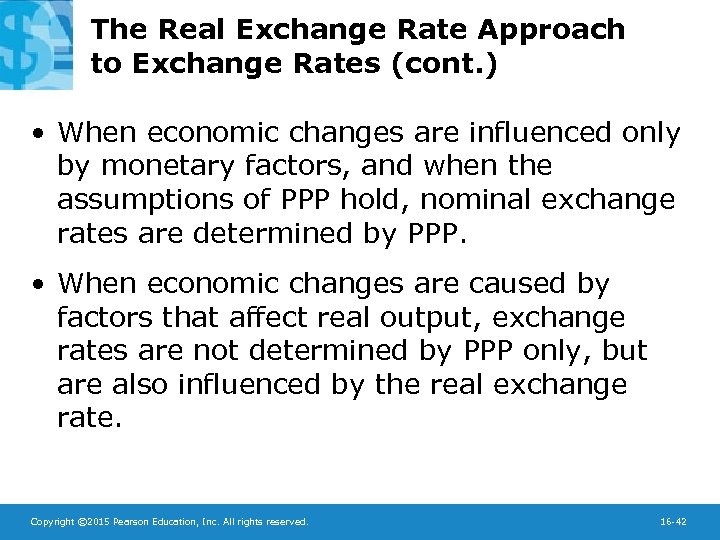 The Real Exchange Rate Approach to Exchange Rates (cont.)

• When economic changes are influenced only by monetary factors, and when the assumptions of PPP hold, nominal exchange rates are determined by PPP.

• When economic changes are caused by factors that affect real output, exchange rates are not determined by PPP only, but are also influenced by the real exchange rate.

Copyright ©2015 Pearson Education, Inc. All rights reserved.

16-42